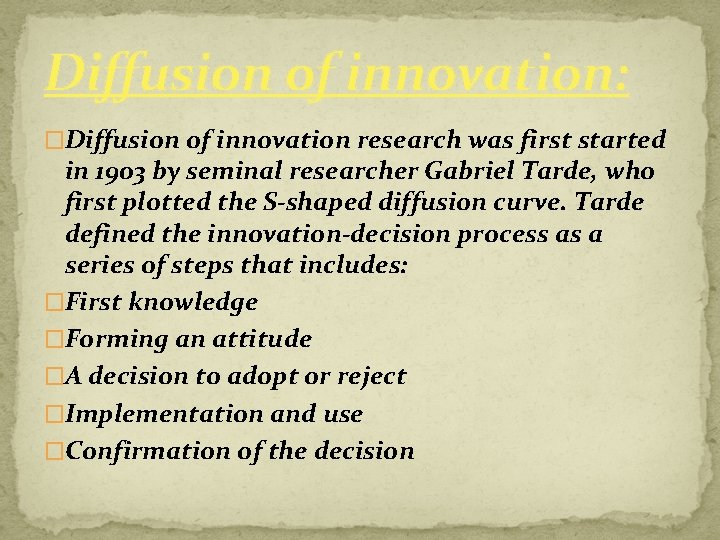 Diffusion of innovation:

Diffusion of innovation research was first started in 1903 by seminal researcher Gabriel Tarde, who first plotted the S-shaped diffusion curve. Tarde defined the innovation-decision process as a series of steps that includes:

First knowledge

Forming an attitude

A decision to adopt or reject

Implementation and use

Confirmation of the decision